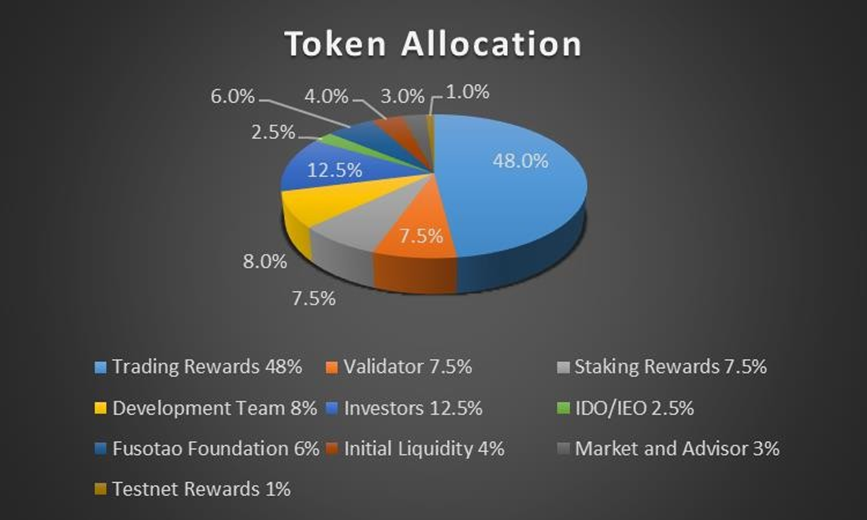 Token Allocation

6.0%
4.0%
3.0%
1.0%
2.5%
12.5%
48.0%
7.5%
8.0%
7.5%

Trading Rewards 48%
Validator 7.5%
Staking Rewards 7.5%
Development Team 8%
Investors 12.5%
IDO/IEO 2.5%
Fusotao Foundation 6%
Initial Liquidity 4%
Market and Advisor 3%
Testnet Rewards 1%